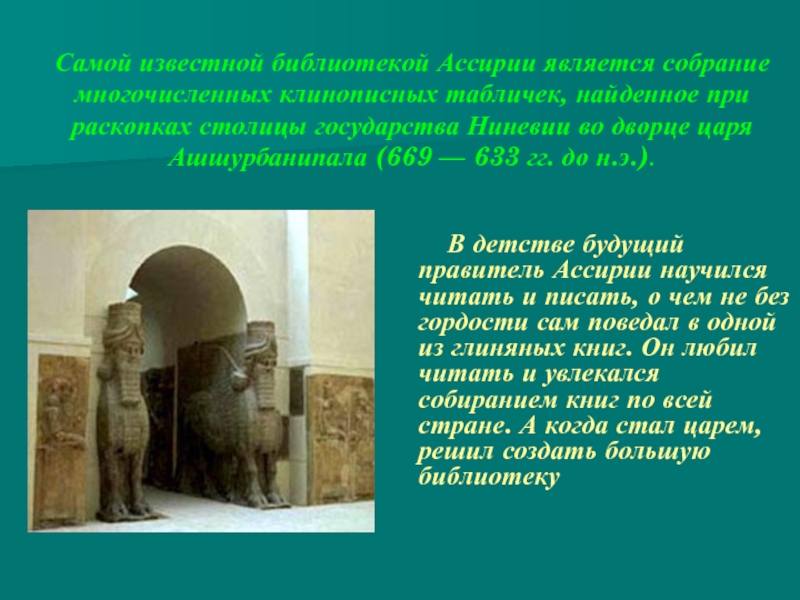 Самой известной библиотекой Ассирии является собрание многочисленных клинописных табличек, найденное при раскопках столицы государства Ниневии во дворце царя Ашшурбанипала (669 — 633 гг. до н.э.).

В детстве будущий правитель Ассирии научился читать и писать, о чем не без гордости сам поведал в одной из глиняных книг. Он любил читать и увлекался собиранием книг по всей стране. А когда стал царем, решил создать большую библиотеку